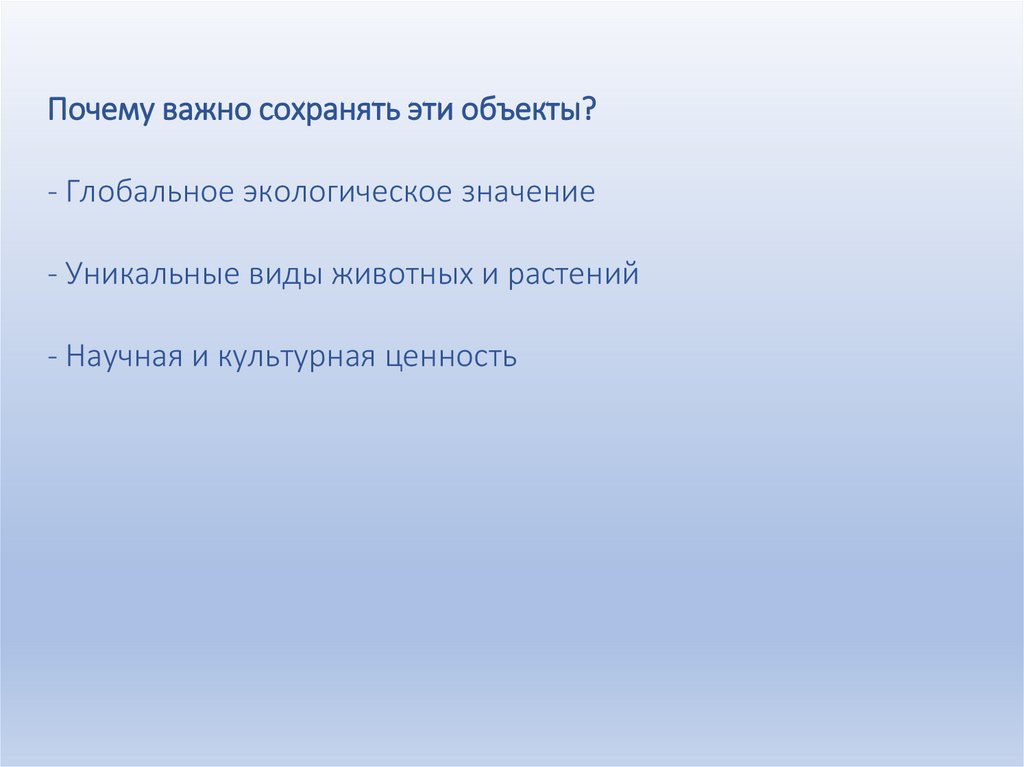 Почему важно сохранять эти объекты?

- Глобальное экологическое значение

- Уникальные виды животных и растений

- Научная и культурная ценность